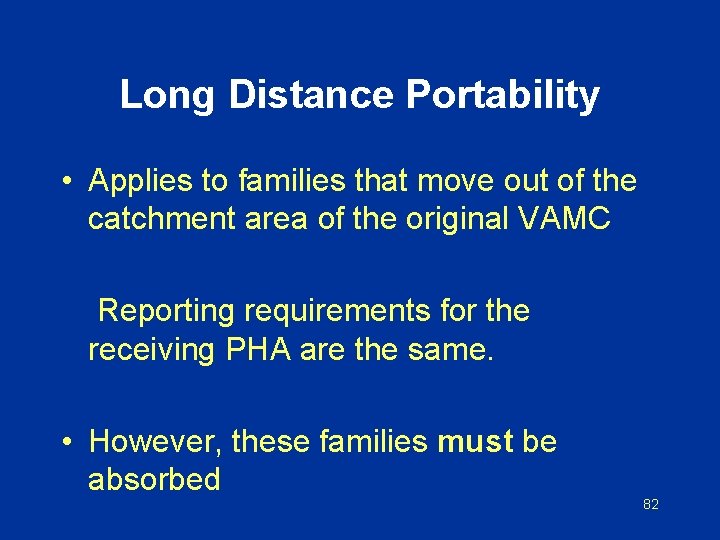 Long Distance Portability

• Applies to families that move out of the catchment area of the original VAMC

Reporting requirements for the receiving PHA are the same.

• However, these families must be absorbed

82